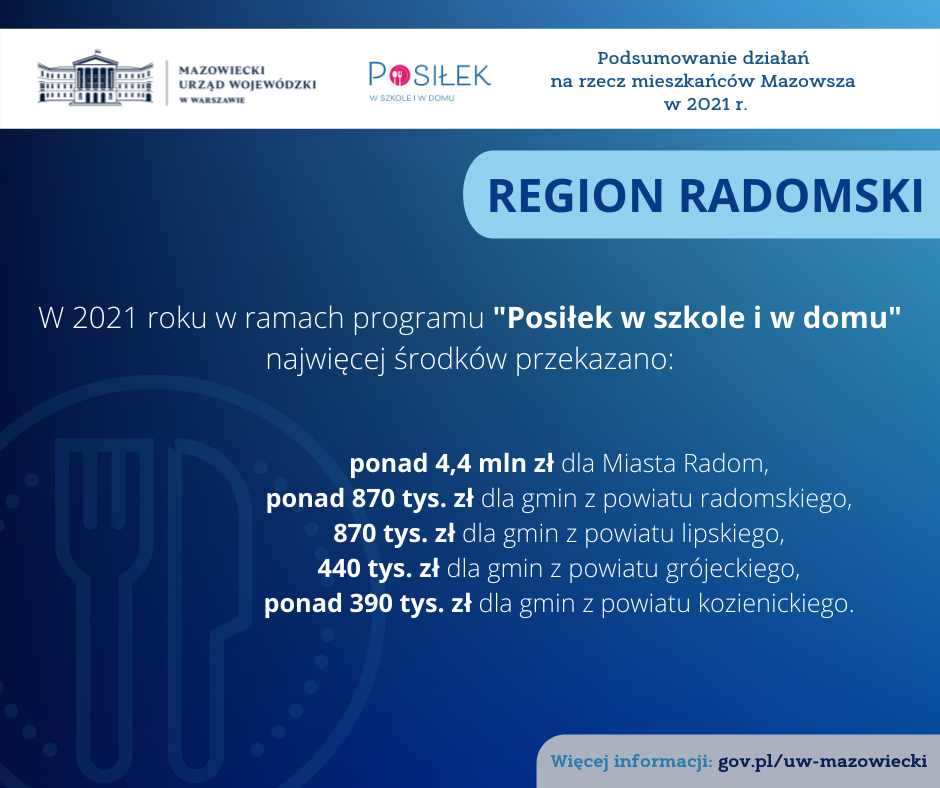 MAZOWIECKI URZĄD WOJEWÓDZKI W WARSZAWIE

POSIŁEK W SZKOLE I W DOMU

Podsumowanie działań na rzecz mieszkańców Mazowsza w 2021 r.

REGION RADOMSKI

W 2021 roku w ramach programu "Posiłek w szkole i w domu" najwięcej środków przekazano:

ponad 4,4 mln zł dla Miasta Radom,
ponad 870 tys. zł dla gmin z powiatu radomskiego,
870 tys. zł dla gmin z powiatu lipskiego,
440 tys. zł dla gmin z powiatu grójeckiego,
ponad 390 tys. zł dla gmin z powiatu kozienickiego.

Więcej informacji: gov.pl/uw-mazowiecki